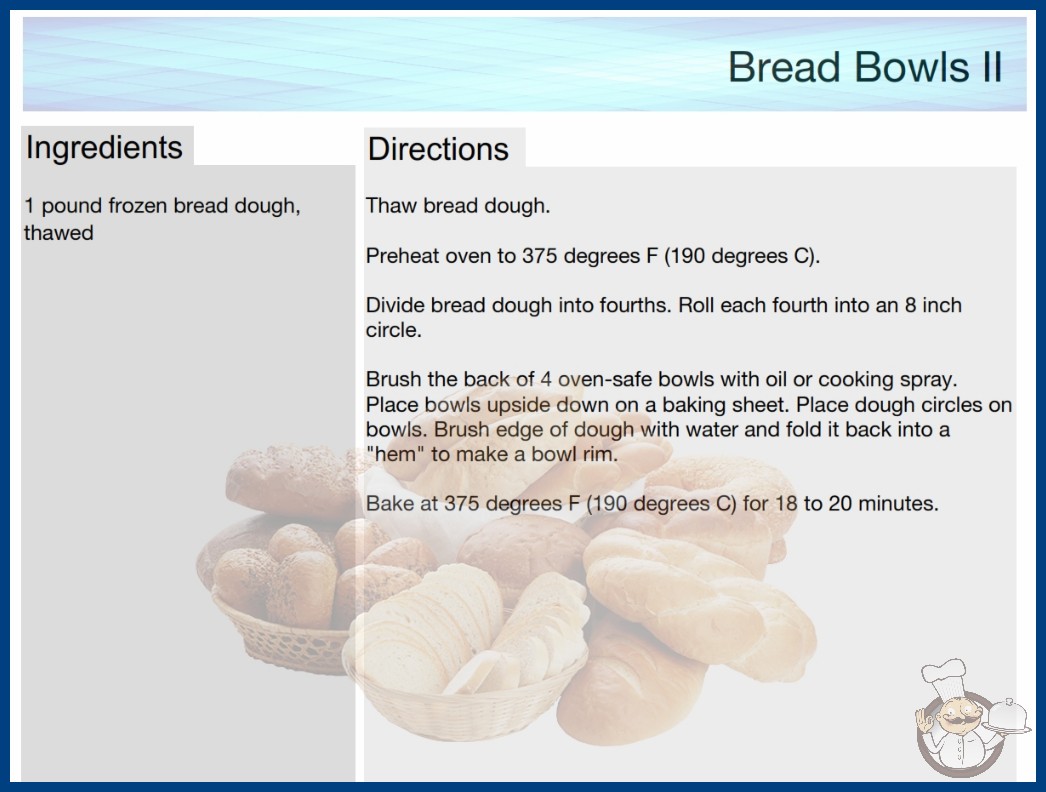 Bread Bowls II

Ingredients

1 pound frozen bread dough, thawed

Directions

Thaw bread dough.

Preheat oven to 375 degrees F (190 degrees C).

Divide bread dough into fourths. Roll each fourth into an 8 inch circle.

Brush the back of 4 oven-safe bowls with oil or cooking spray. Place bowls upside down on a baking sheet. Place dough circles on bowls. Brush edge of dough with water and fold it back into a "hem" to make a bowl rim.

Bake at 375 degrees F (190 degrees C) for 18 to 20 minutes.